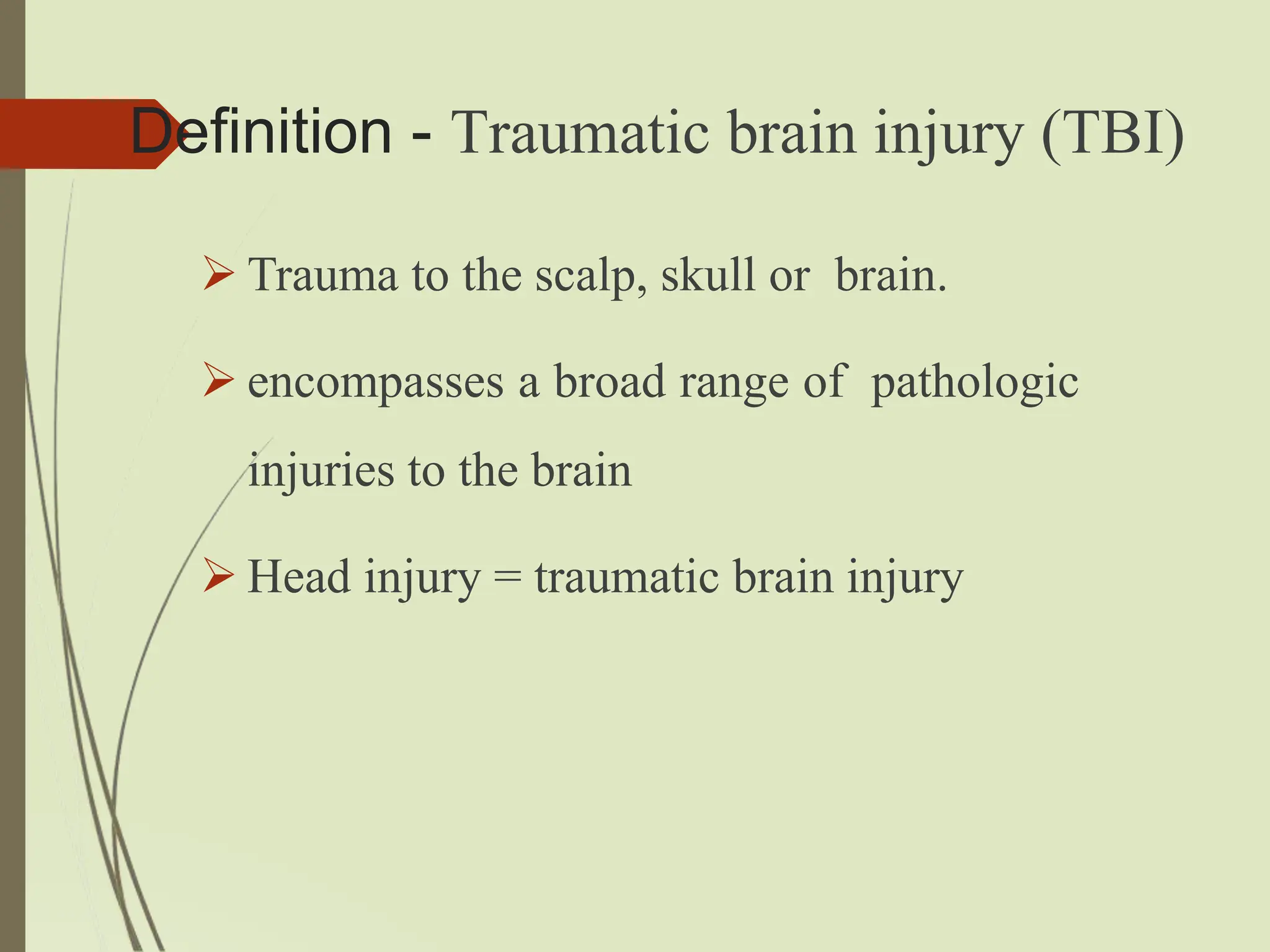 Definition - Traumatic brain injury (TBI)

➢ Trauma to the scalp, skull or brain.

➢ encompasses a broad range of pathologic injuries to the brain

➢ Head injury = traumatic brain injury